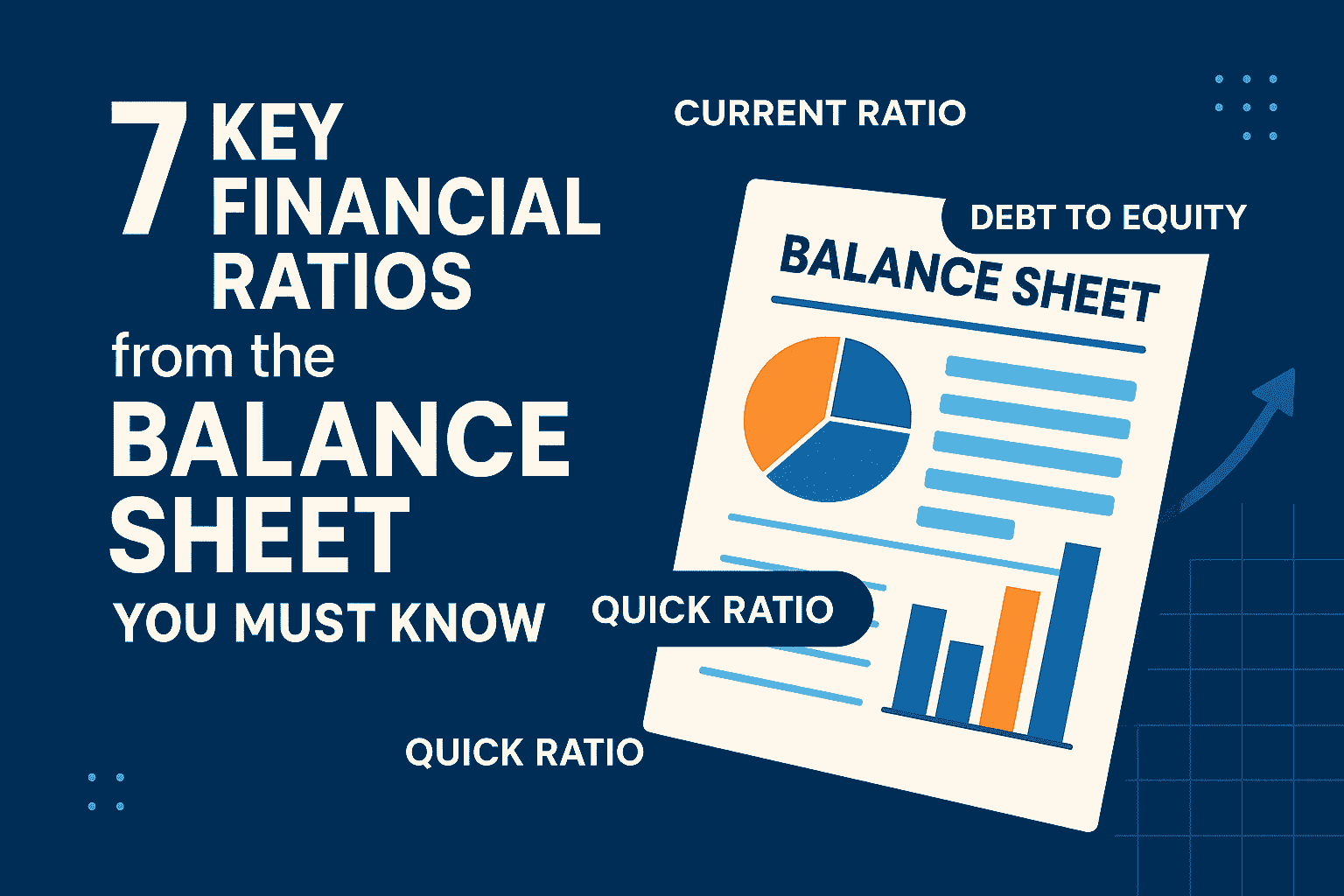 7 KEY FINANCIAL RATIOS from the BALANCE SHEET YOU MUST KNOW

CURRENT RATIO

DEBT TO EQUITY

BALANCE SHEET

QUICK RATIO

QUICK RATIO